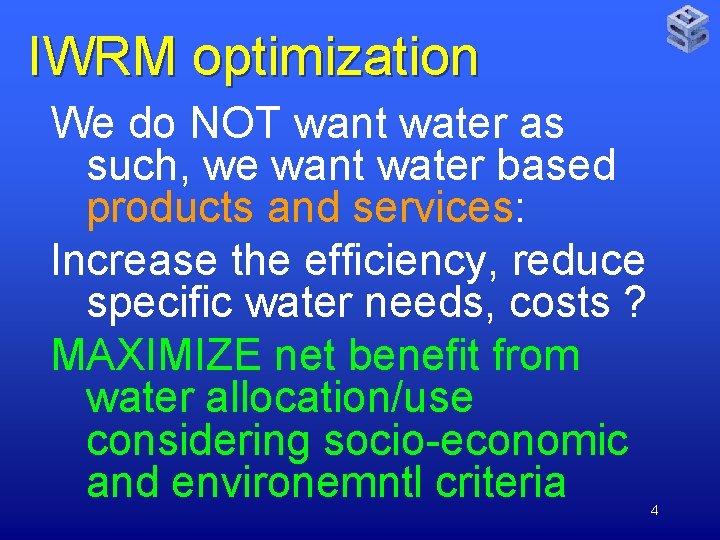 IWRM optimization

We do NOT want water as such, we want water based products and services:

Increase the efficiency, reduce specific water needs, costs ?

MAXIMIZE net benefit from water allocation/use considering socio-economic and environemntl criteria

4